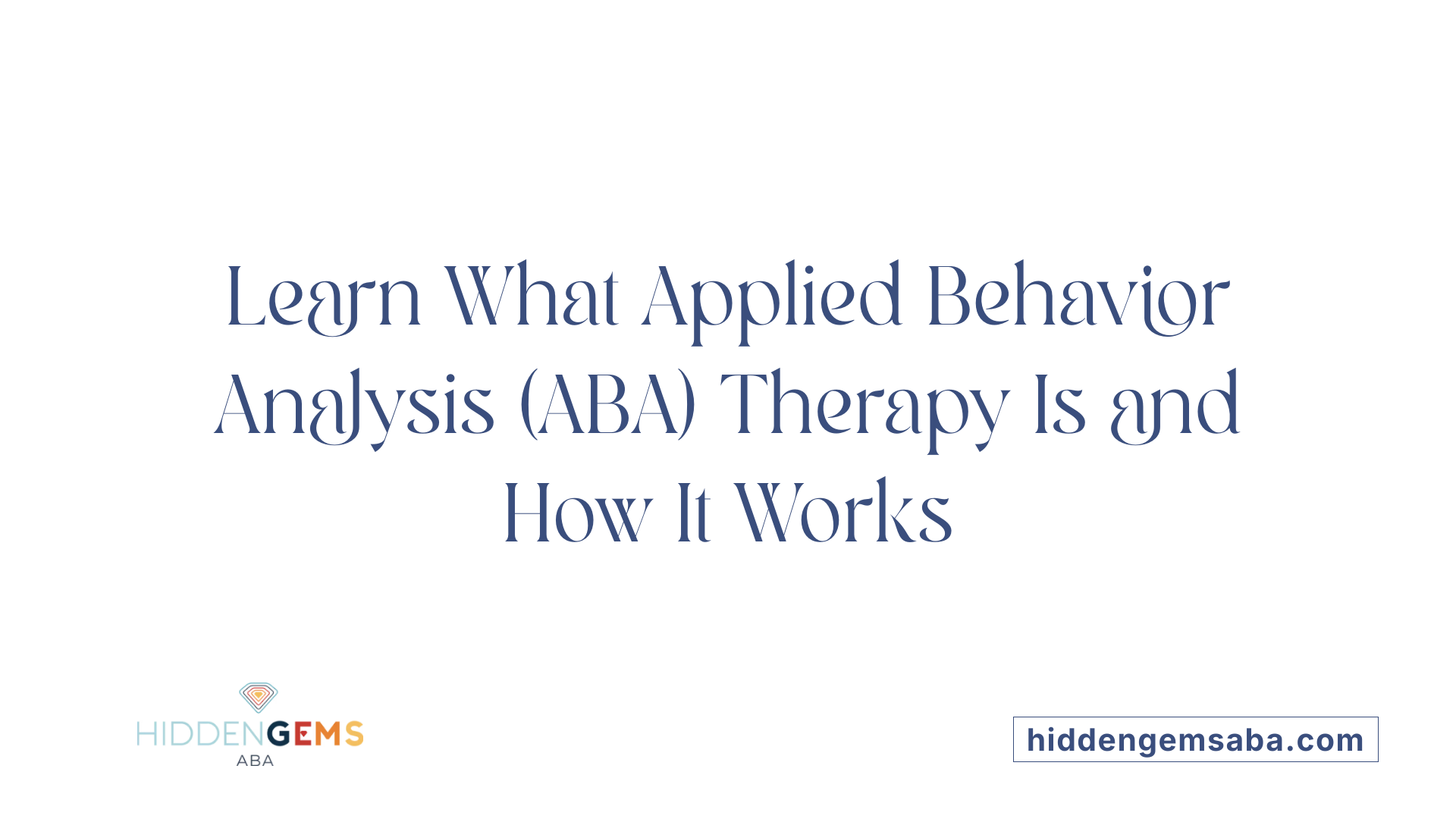 Learn What Applied Behavior Analysis (ABA) Therapy Is and How It Works

HIDDENGEMS
ABA

hiddengemsaba.com